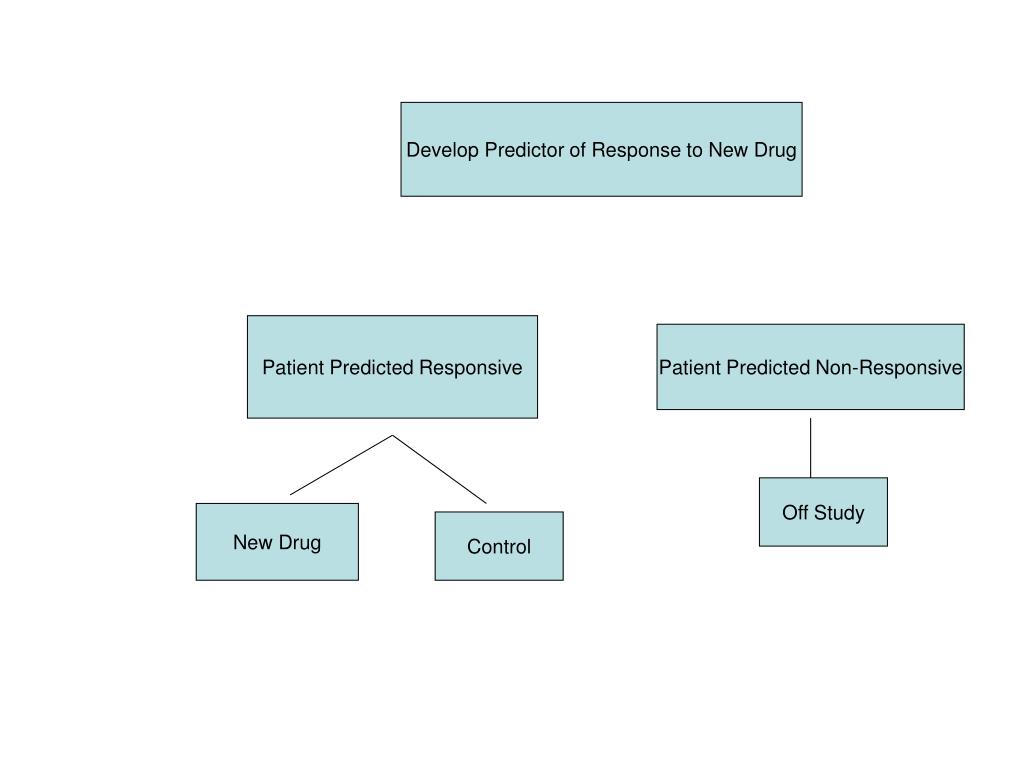 Develop Predictor of Response to New Drug

Patient Predicted Responsive

Patient Predicted Non-Responsive

New Drug

Control

Off Study